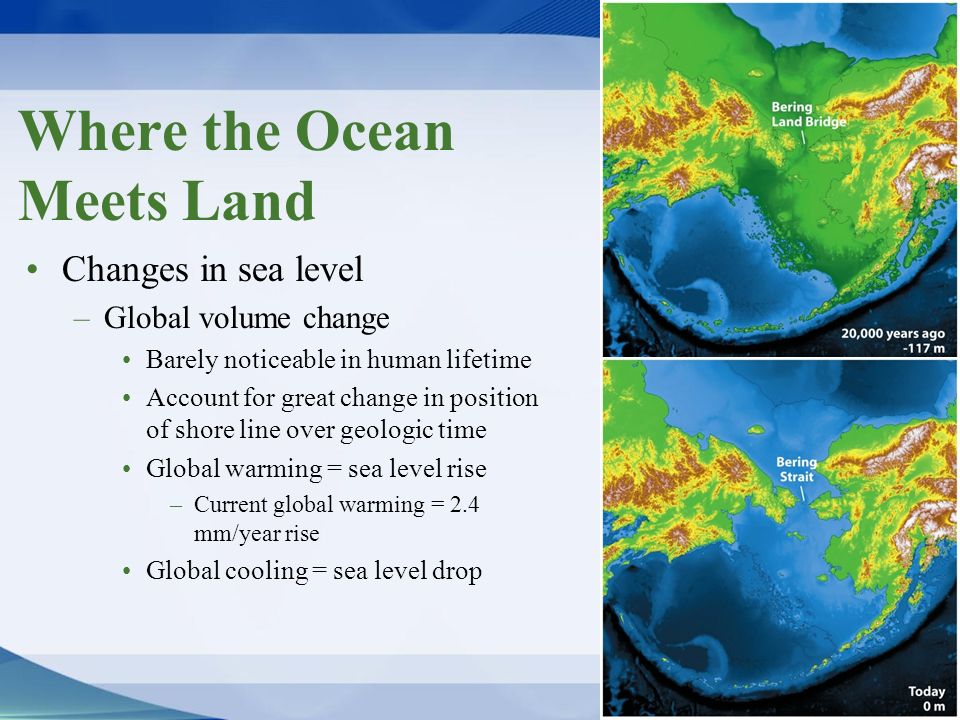 Where the Ocean Meets Land

• Changes in sea level
– Global volume change
• Barely noticeable in human lifetime
• Account for great change in position of shore line over geologic time
• Global warming = sea level rise
– Current global warming = 2.4 mm/year rise
• Global cooling = sea level drop

Bering Land Bridge

20,000 years ago
-117 m

Bering Strait

Today
0 m